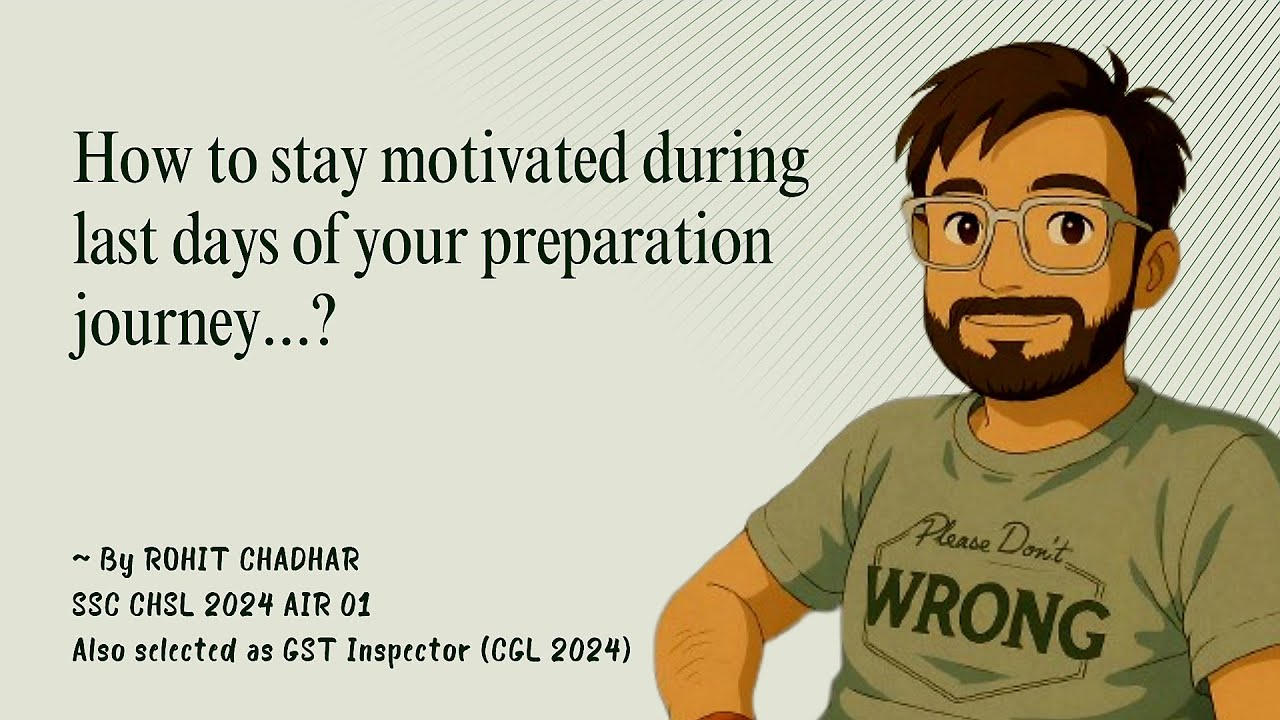 How to stay motivated during last days of your preparation journey...?

~ By ROHIT CHADHAR
SSC CHSL 2024 AIR 01
Also selected as GST Inspector (CGL 2024)

Please Don't
WRONG